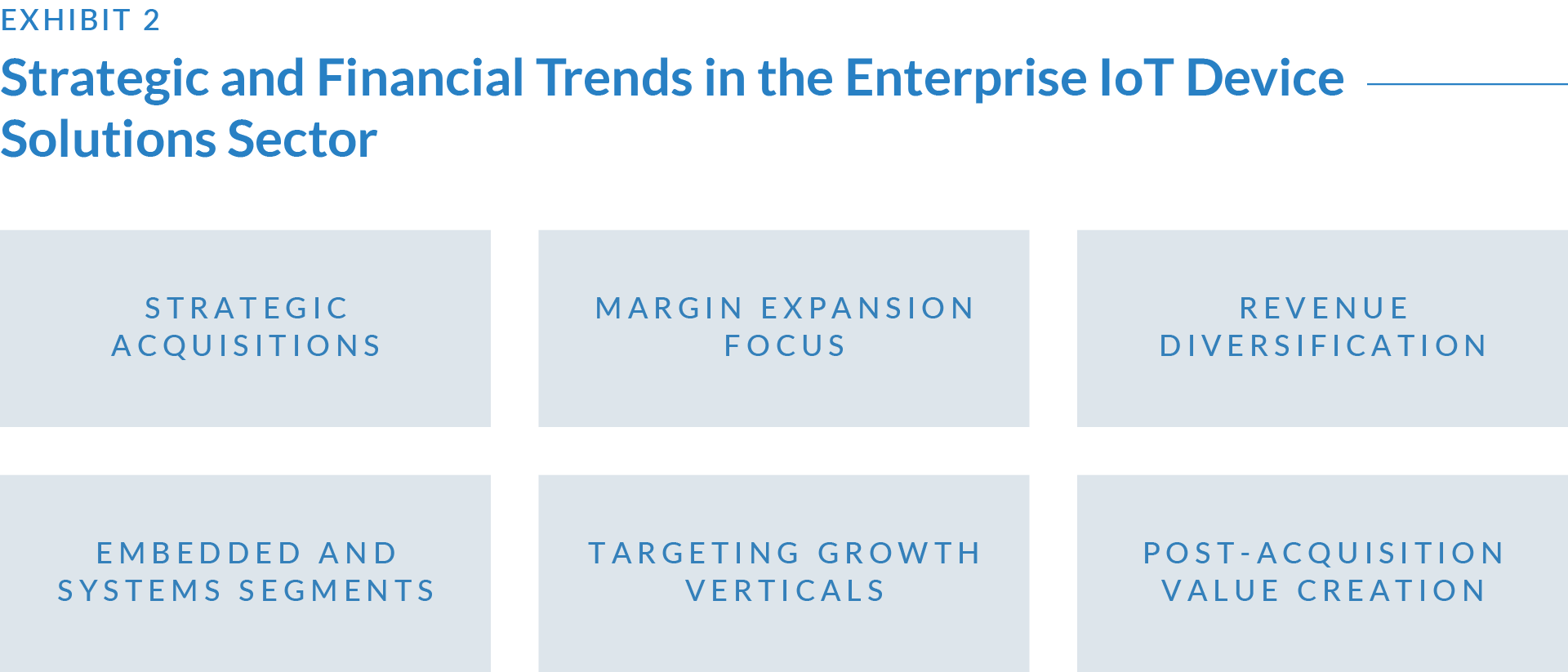 EXHIBIT 2

Strategic and Financial Trends in the Enterprise IoT Device Solutions Sector

STRATEGIC ACQUISITIONS

MARGIN EXPANSION FOCUS

REVENUE DIVERSIFICATION

EMBEDDED AND SYSTEMS SEGMENTS

TARGETING GROWTH VERTICALS

POST-ACQUISITION VALUE CREATION